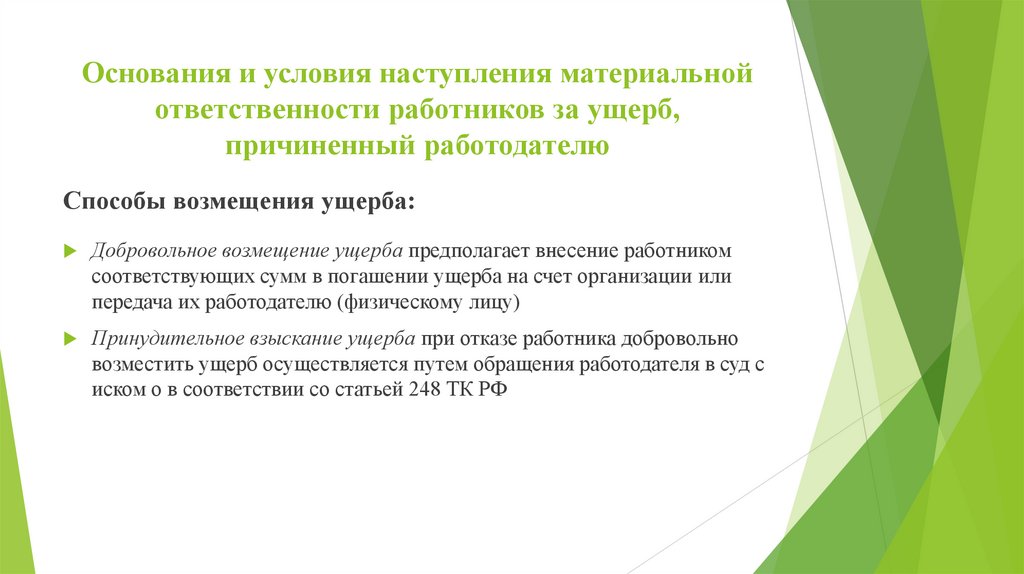 Основания и условия наступления материальной ответственности работников за ущерб, причиненный работодателю

Способы возмещения ущерба:

Добровольное возмещение ущерба предполагает внесение работником соответствующих сумм в погашении ущерба на счет организации или передача их работодателю (физическому лицу)

Принудительное взыскание ущерба при отказе работника добровольно возместить ущерб осуществляется путем обращения работодателя в суд с иском о в соответствии со статьей 248 ТК РФ